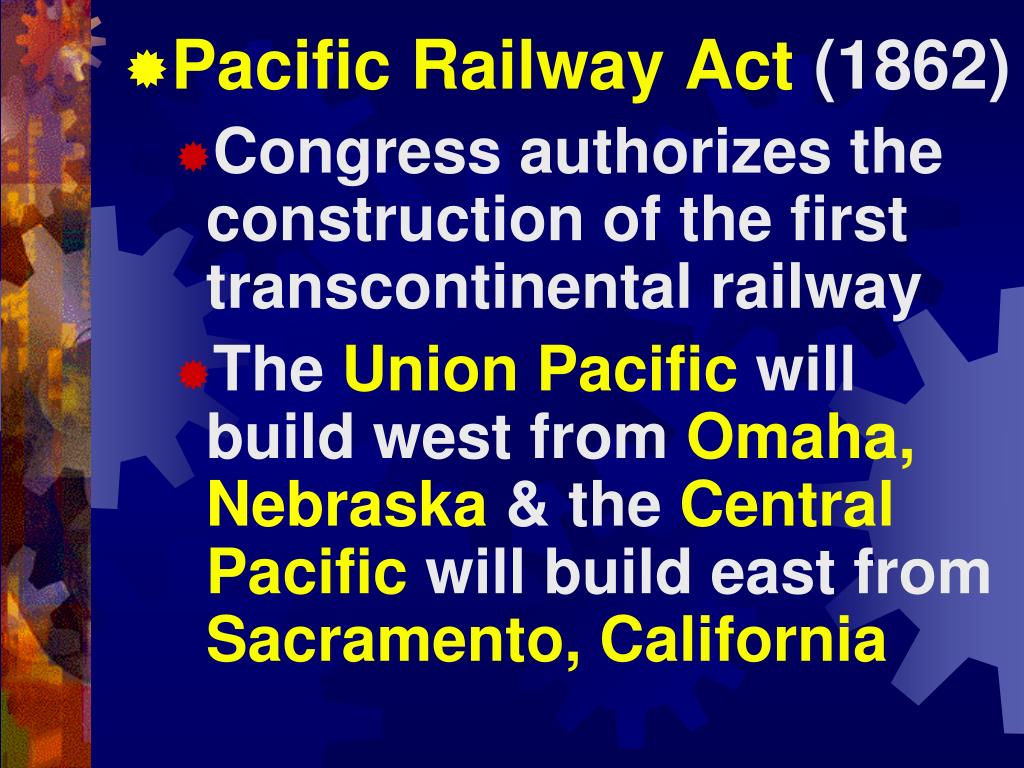 Pacific Railway Act (1862)

Congress authorizes the construction of the first transcontinental railway

The Union Pacific will build west from Omaha, Nebraska & the Central Pacific will build east from Sacramento, California